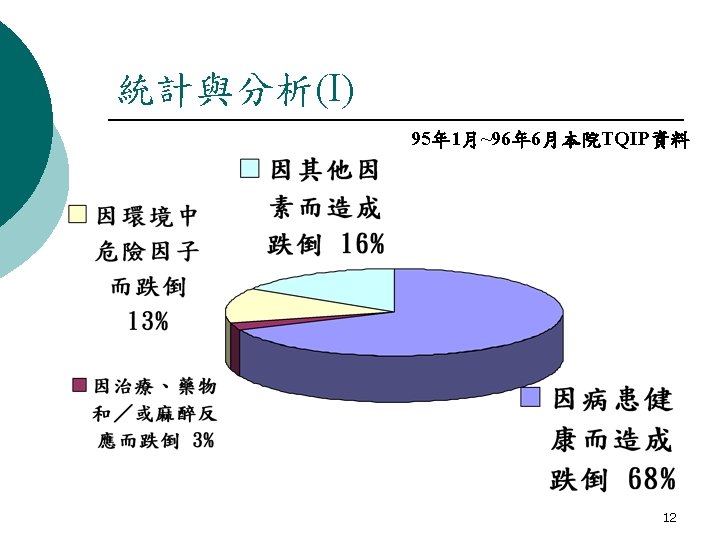 統計與分析(I)

95年1月~96年6月本院TQIP資料

因其他因素而造成跌倒 16%

因環境中危險因子而跌倒 13%

因治療、藥物和／或麻醉反應而跌倒 3%

因病患健康而造成跌倒 68%

12